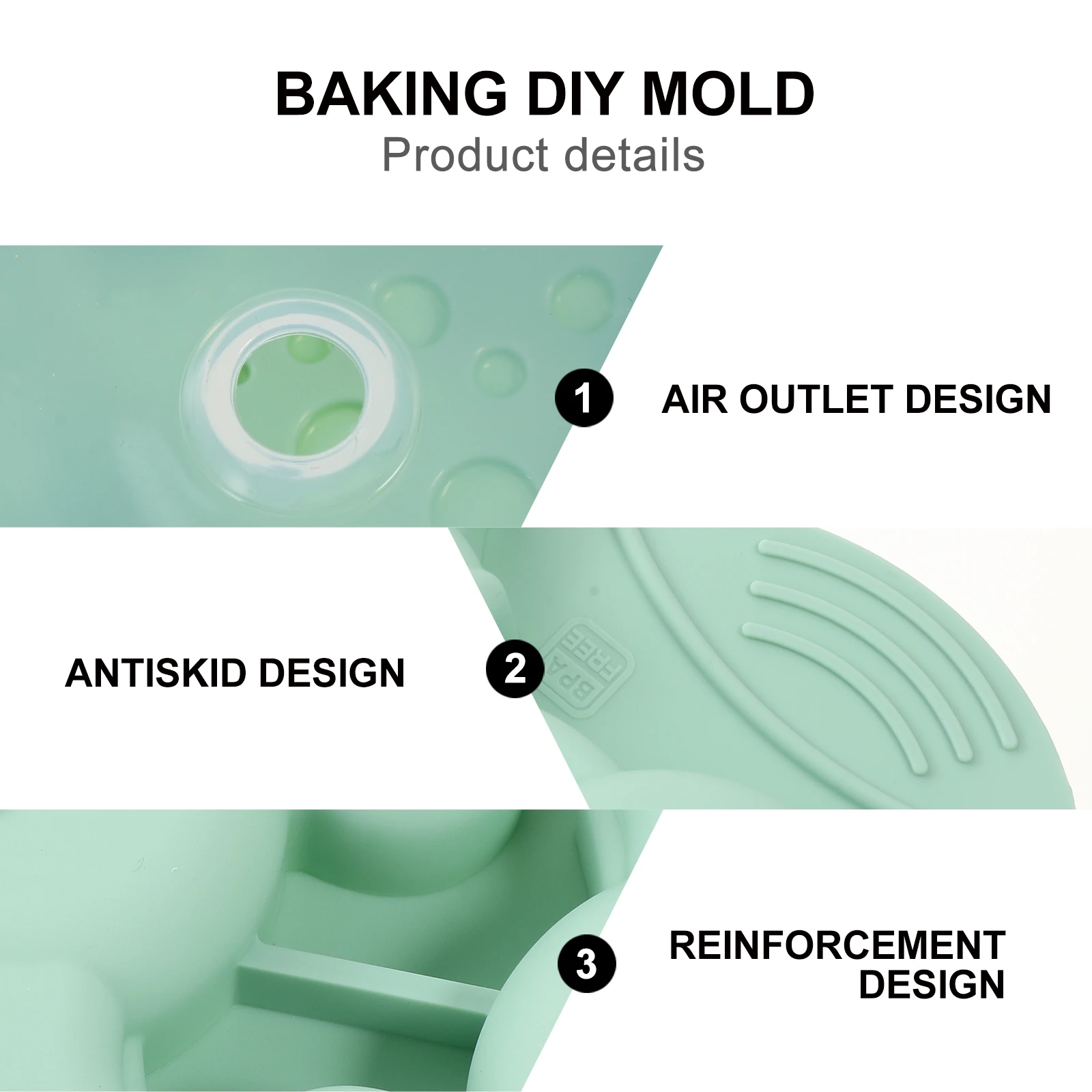 BAKING DIY MOLD
Product details

1 AIR OUTLET DESIGN

ANTISKID DESIGN 2

BPA FREE

3 REINFORCEMENT DESIGN